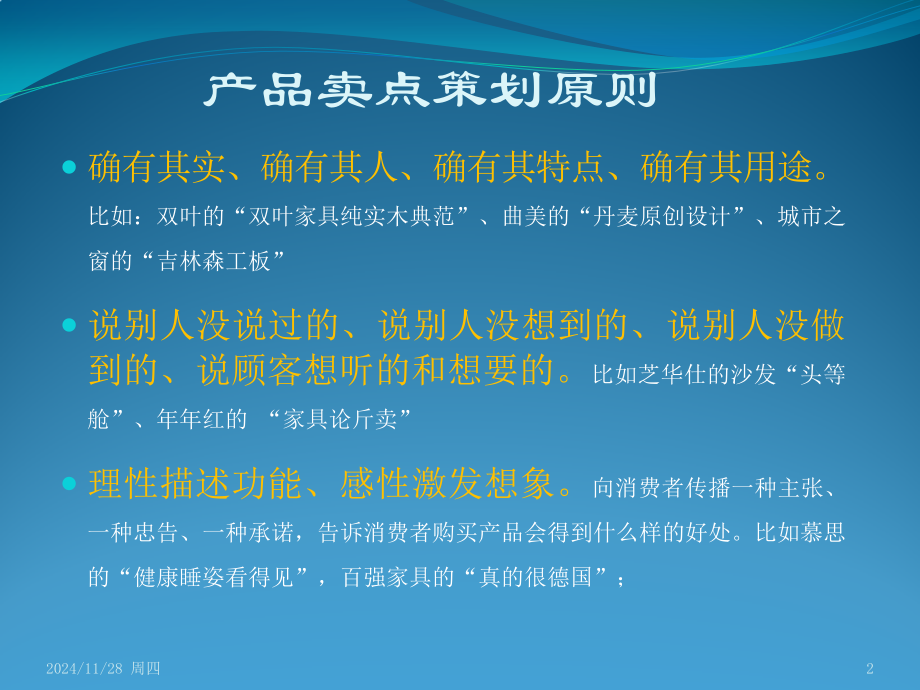 产品卖点策划原则

确有其实、确有其人、确有其特点、确有其用途。比如：双叶的“双叶家具纯实木典范”、曲美的“丹麦原创设计”、城市之窗的“吉林森工板”

说别人没说过的、说别人没想到的、说别人没做到的、说顾客想听的和想要的。比如芝华仕的沙发“头等舱”、年年红的 “家具论斤卖”

理性描述功能、感性激发想象。向消费者传播一种主张、一种忠告、一种承诺，告诉消费者购买产品会得到什么样的好处。比如慕思的“健康睡姿看得见”，百强家具的“真的很德国”；

2024/11/28 周四

2